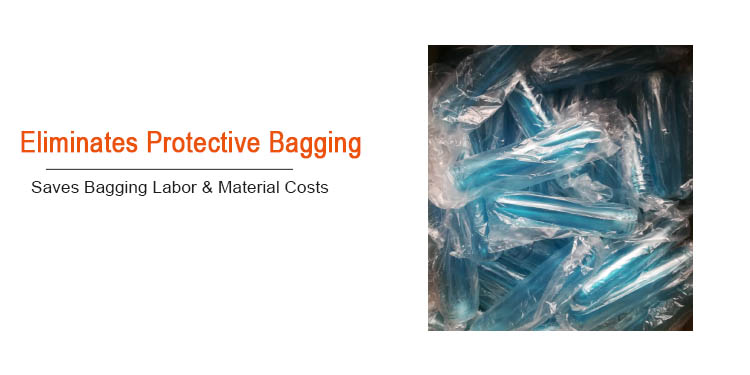 Eliminates Protective Bagging

Saves Bagging Labor & Material Costs